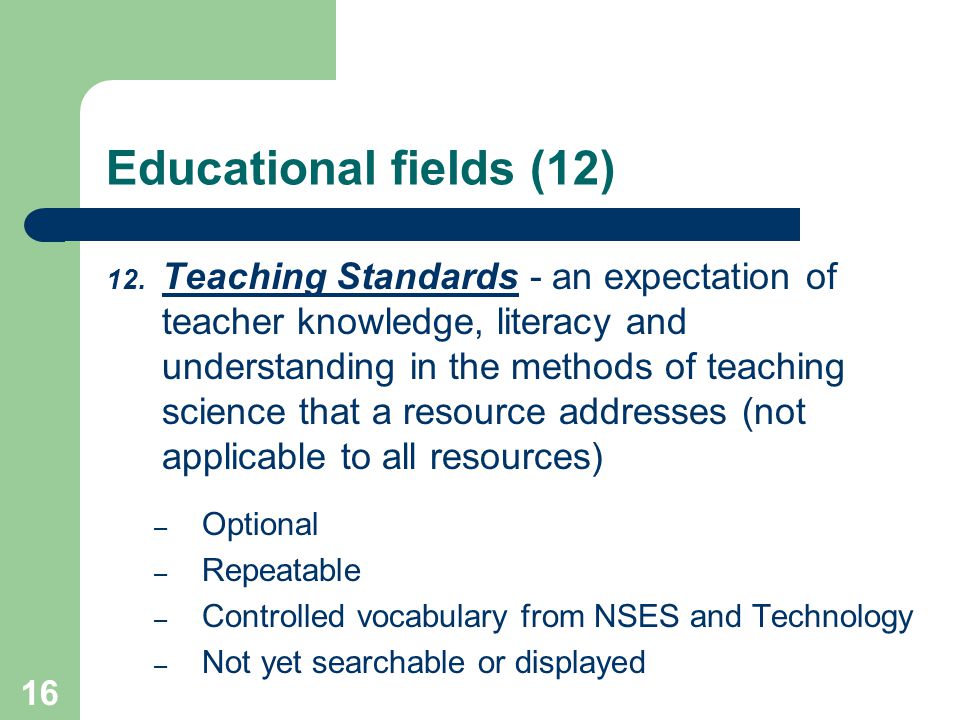 Educational fields (12)

12. Teaching Standards - an expectation of teacher knowledge, literacy and understanding in the methods of teaching science that a resource addresses (not applicable to all resources)

– Optional
– Repeatable
– Controlled vocabulary from NSES and Technology
– Not yet searchable or displayed

16